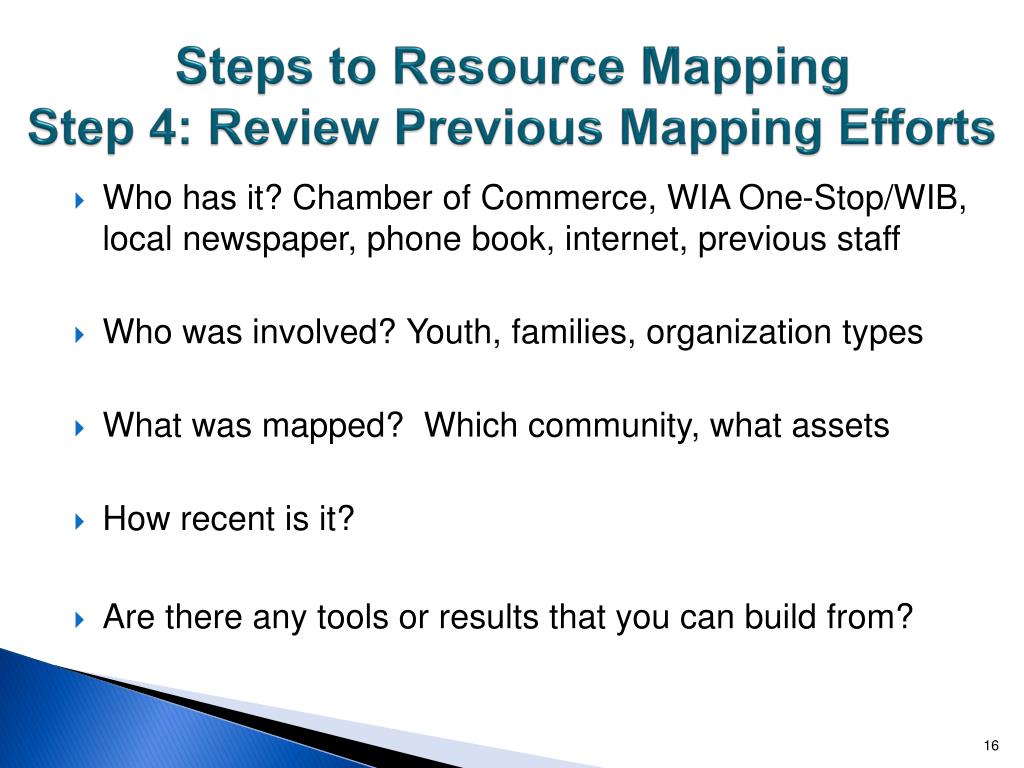 Steps to Resource Mapping
Step 4: Review Previous Mapping Efforts

Who has it? Chamber of Commerce, WIA One-Stop/WIB, local newspaper, phone book, internet, previous staff

Who was involved? Youth, families, organization types

What was mapped?  Which community, what assets

How recent is it?

Are there any tools or results that you can build from?

16